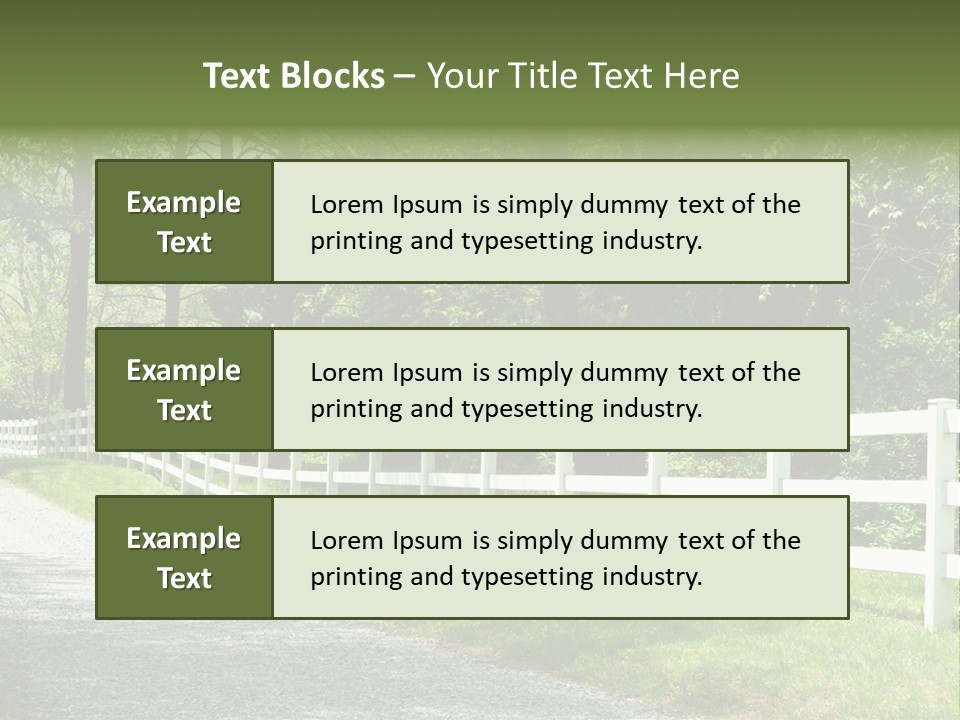 Text Blocks – Your Title Text Here

Example Text

Lorem Ipsum is simply dummy text of the printing and typesetting industry.

Example Text

Lorem Ipsum is simply dummy text of the printing and typesetting industry.

Example Text

Lorem Ipsum is simply dummy text of the printing and typesetting industry.